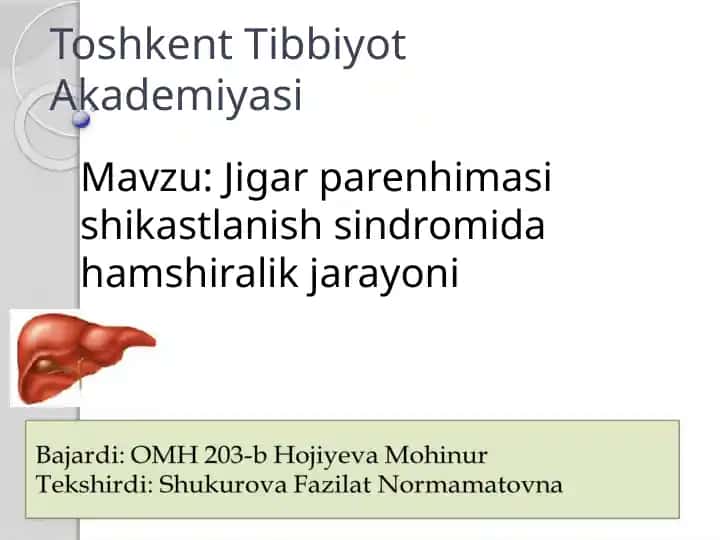 Toshkent Tibbiyot Akademiyasi

Mavzu: Jigar parenhimasi shikastlanish sindromida hamshiralik jarayoni

Bajardi: OMH 203-b Hojiyeva Mohinur
Tekshirdi: Shukurova Fazilat Normamatovna